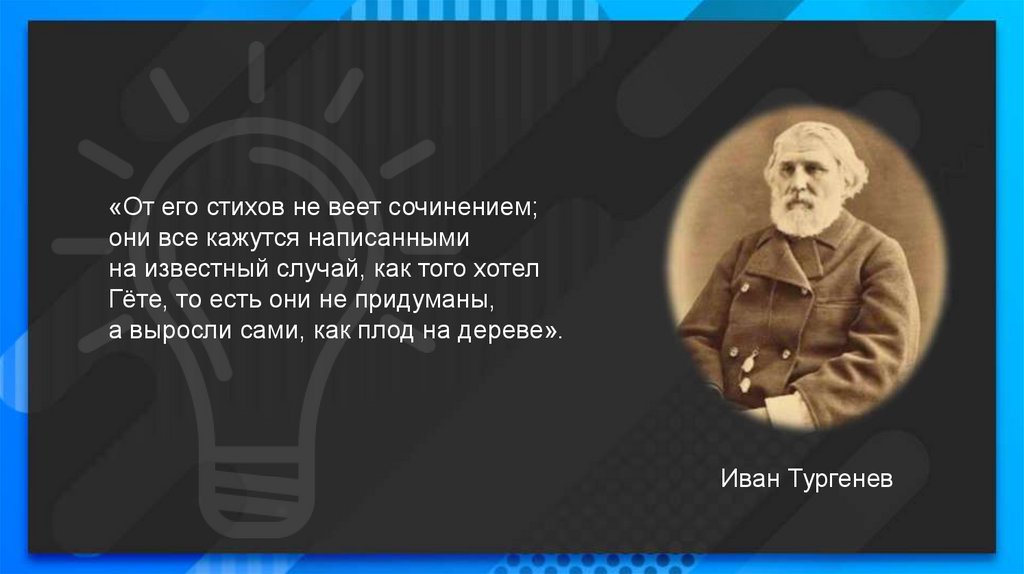 «От его стихов не веет сочинением; они все кажутся написанными на известный случай, как того хотел Гёте, то есть они не придуманы, а выросли сами, как плод на дереве».

Иван Тургенев